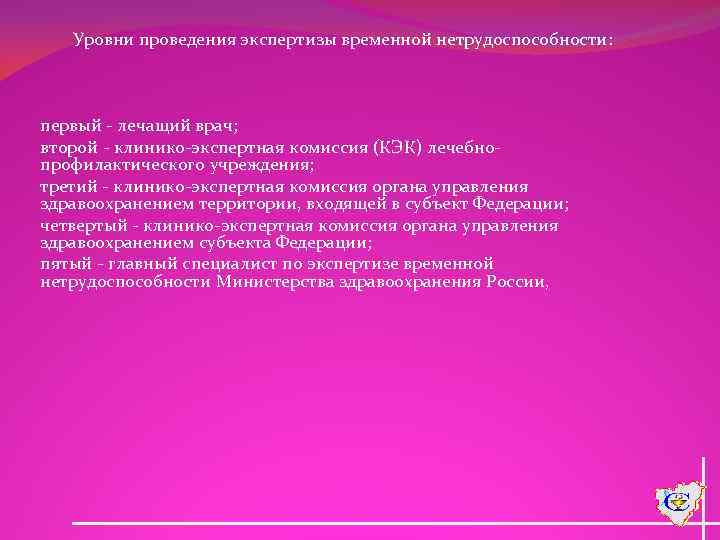 Уровни проведения экспертизы временной нетрудоспособности:

первый - лечащий врач;

второй - клинико-экспертная комиссия (КЭК) лечебно-профилактического учреждения;

третий - клинико-экспертная комиссия органа управления здравоохранением территории, входящей в субъект Федерации;

четвертый - клинико-экспертная комиссия органа управления здравоохранением субъекта Федерации;

пятый - главный специалист по экспертизе временной нетрудоспособности Министерства здравоохранения России,